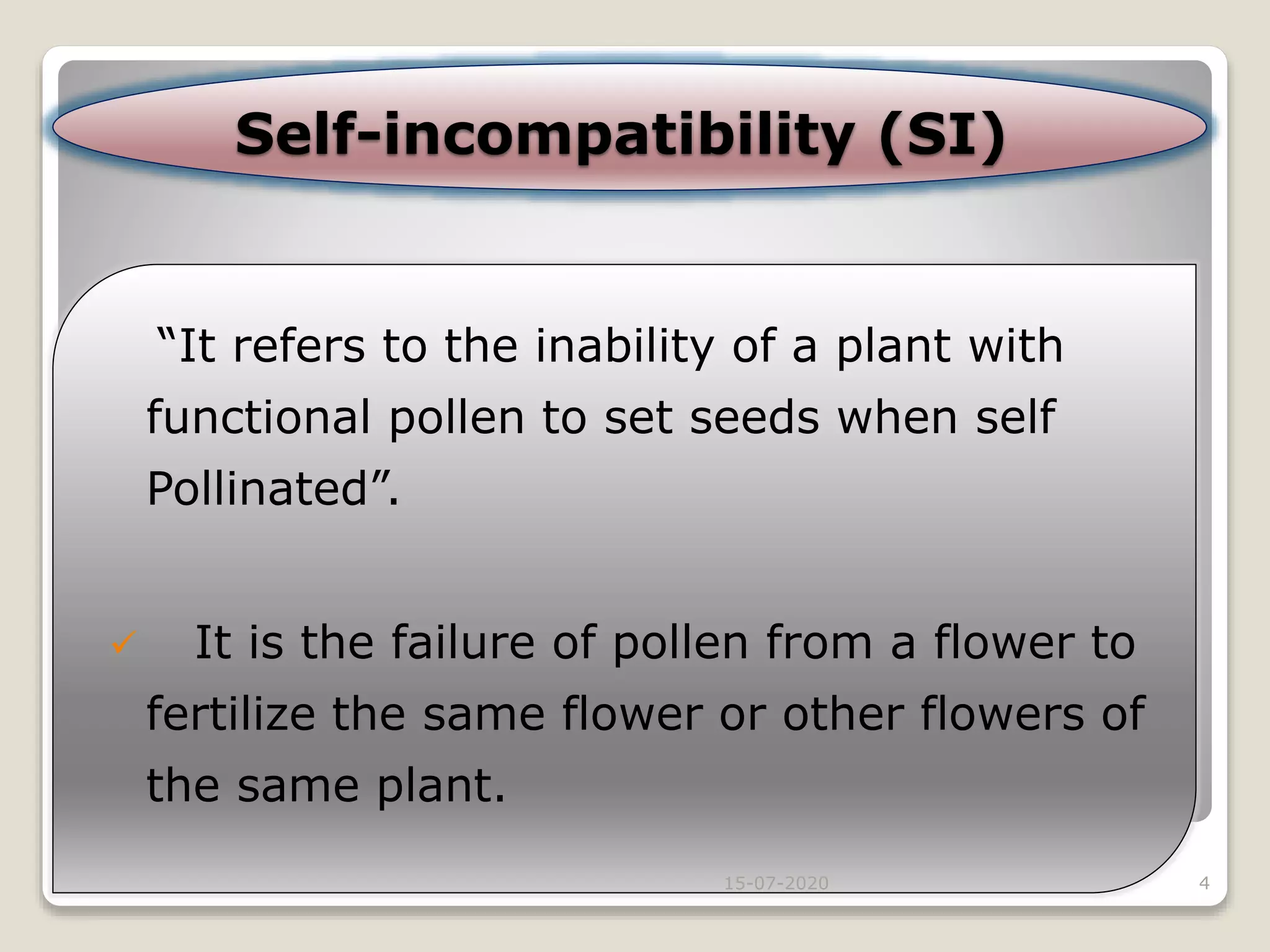 Self-incompatibility (SI)

“It refers to the inability of a plant with functional pollen to set seeds when self Pollinated”.

✓ It is the failure of pollen from a flower to fertilize the same flower or other flowers of the same plant.

15-07-2020

4